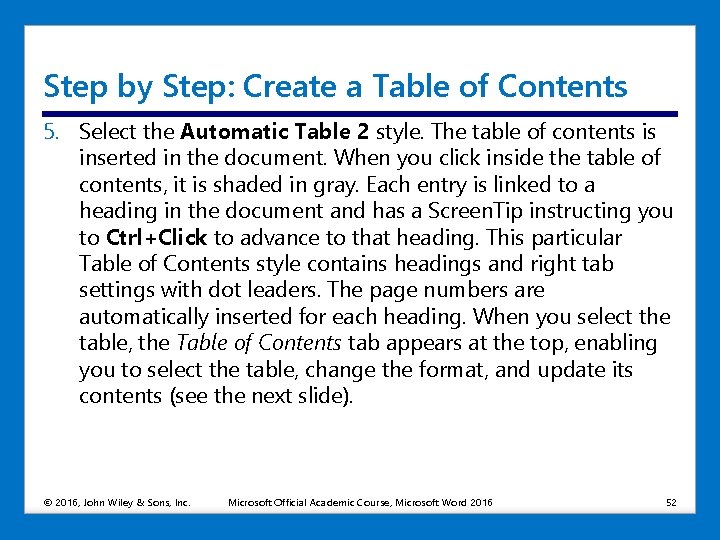 Step by Step: Create a Table of Contents

5. Select the Automatic Table 2 style. The table of contents is inserted in the document. When you click inside the table of contents, it is shaded in gray. Each entry is linked to a heading in the document and has a ScreenTip instructing you to Ctrl+Click to advance to that heading. This particular Table of Contents style contains headings and right tab settings with dot leaders. The page numbers are automatically inserted for each heading. When you select the table, the Table of Contents tab appears at the top, enabling you to select the table, change the format, and update its contents (see the next slide).

© 2016, John Wiley & Sons, Inc. Microsoft Official Academic Course, Microsoft Word 2016 52